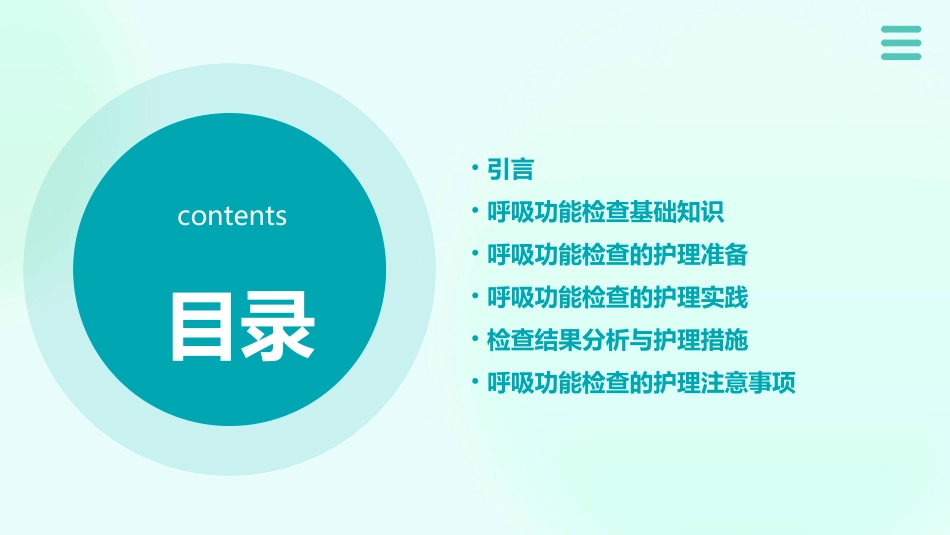 contents

目录

• 引言
• 呼吸功能检查基础知识
• 呼吸功能检查的护理准备
• 呼吸功能检查的护理实践
• 检查结果分析与护理措施
• 呼吸功能检查的护理注意事项